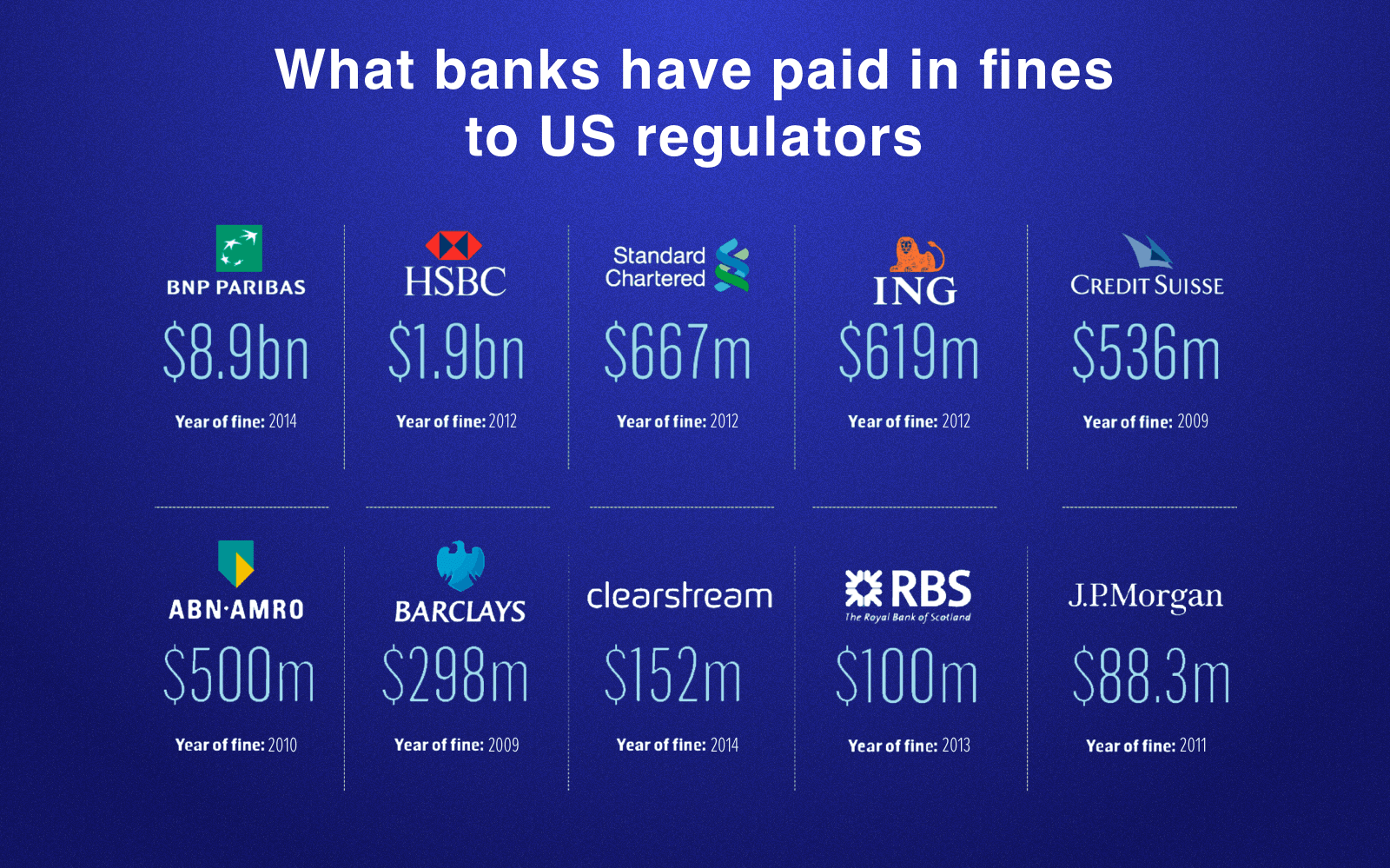 What banks have paid in fines to US regulators

BNP PARIBAS
$8.9bn
Year of fine: 2014

HSBC
$1.9bn
Year of fine: 2012

Standard Chartered
$667m
Year of fine: 2012

ING
$619m
Year of fine: 2012

CREDIT SUISSE
$536m
Year of fine: 2009

ABN·AMRO
$500m
Year of fine: 2010

BARCLAYS
$298m
Year of fine: 2009

clearstream
$152m
Year of fine: 2014

RBS
The Royal Bank of Scotland
$100m
Year of fine: 2013

J.P.Morgan
$88.3m
Year of fine: 2011